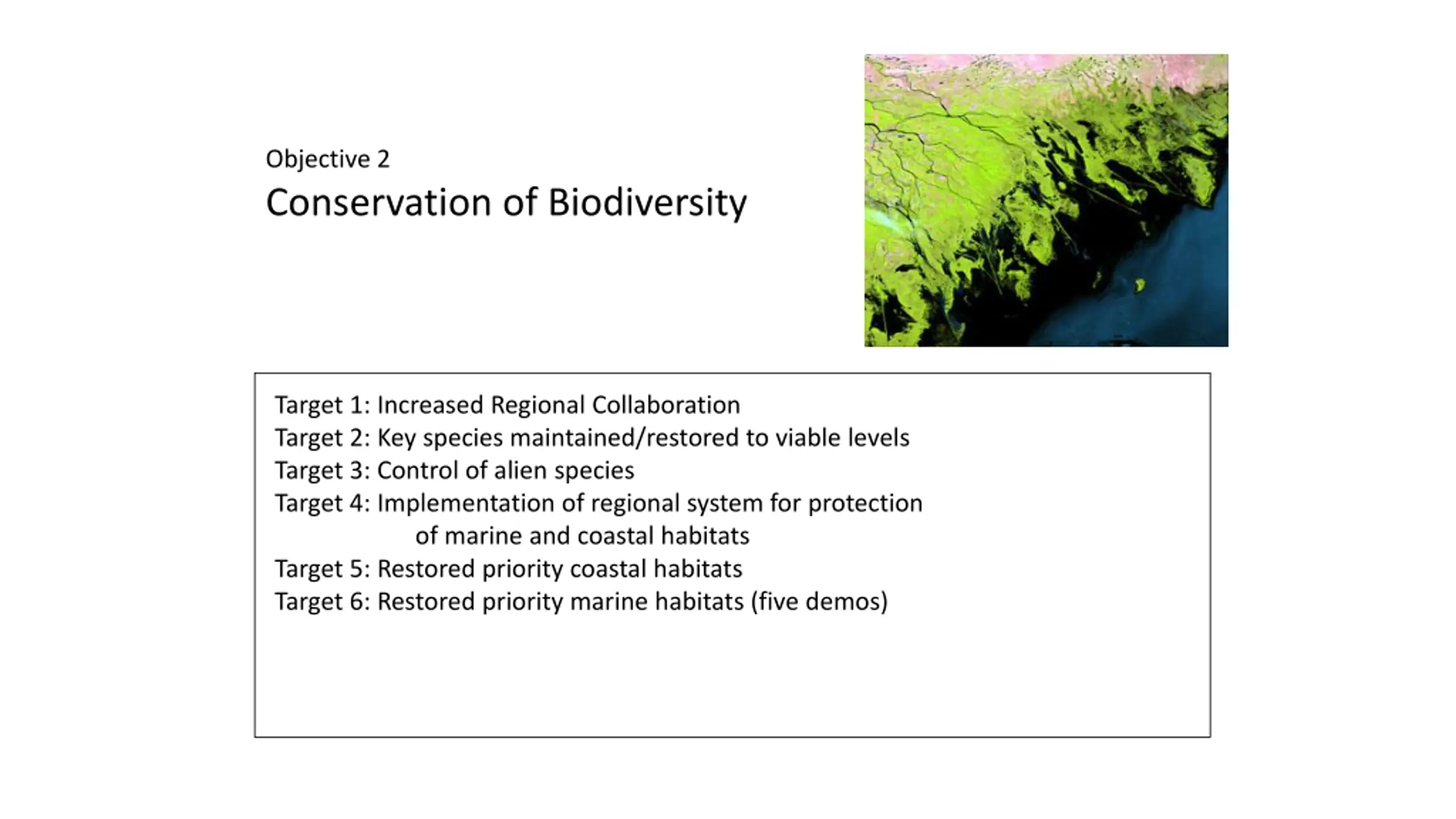 Objective 2
Conservation of Biodiversity

Target 1: Increased Regional Collaboration
Target 2: Key species maintained/restored to viable levels
Target 3: Control of alien species
Target 4: Implementation of regional system for protection of marine and coastal habitats
Target 5: Restored priority coastal habitats
Target 6: Restored priority marine habitats (five demos)